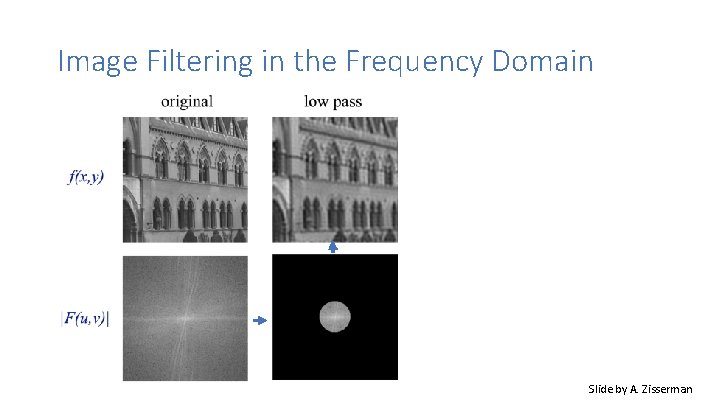 Image Filtering in the Frequency Domain

original

low pass

$f(x,y)$

$|F(u,v)|$

Slide by A. Zisserman